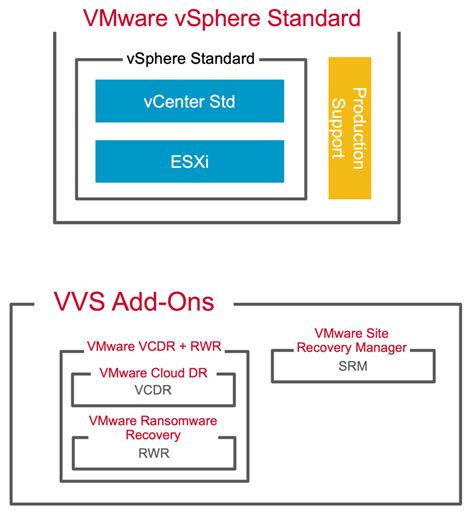 VMware vSphere Standard

vSphere Standard

vCenter Std

ESXi

Production Support

VVS Add-Ons

VMware VCDR + RWR

VMware Cloud DR

VCDR

VMware Ransomware Recovery

RWR

VMware Site Recovery Manager

SRM